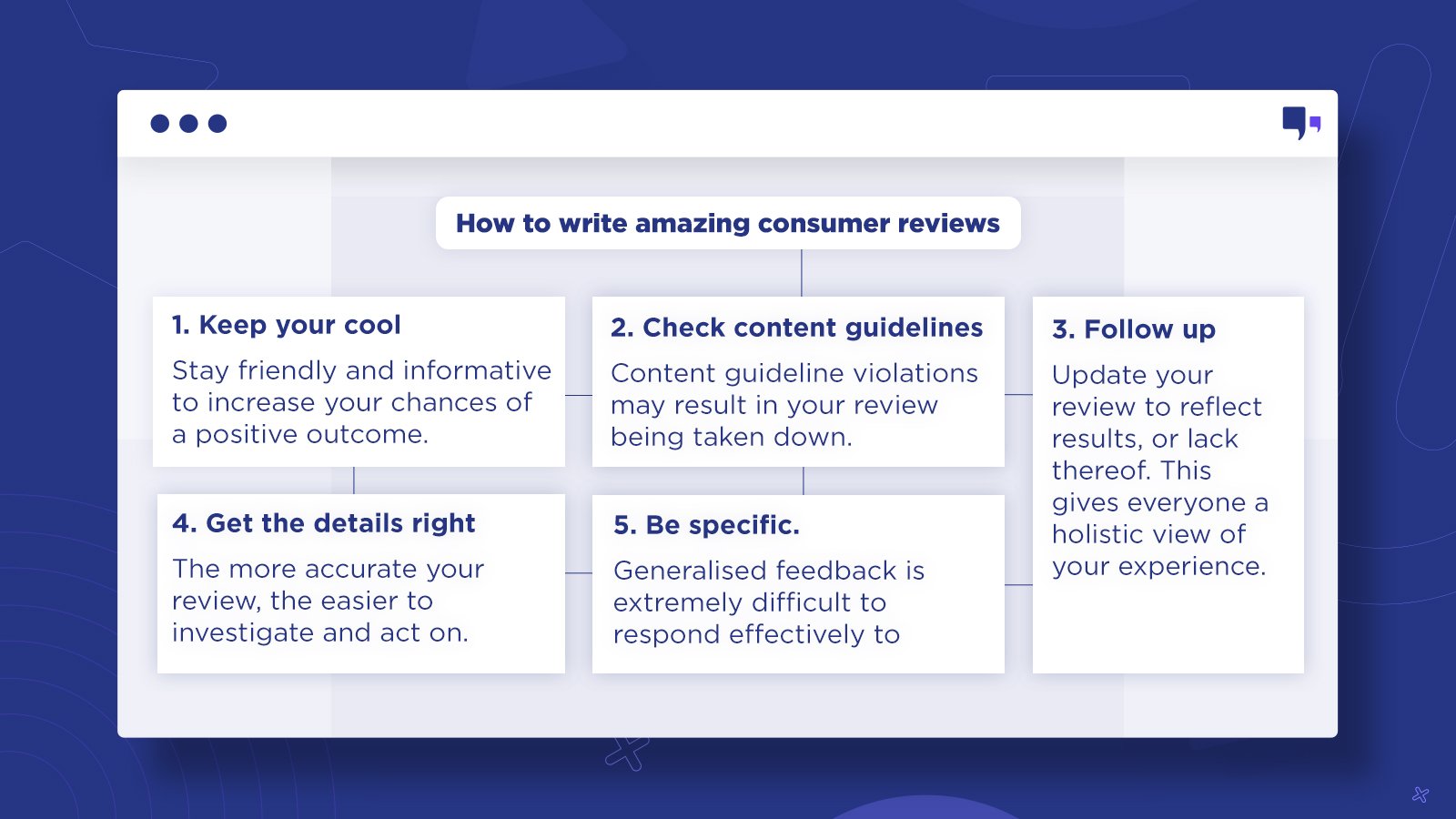 How to write amazing consumer reviews

1. Keep your cool

Stay friendly and informative to increase your chances of a positive outcome.

2. Check content guidelines

Content guideline violations may result in your review being taken down.

3. Follow up

Update your review to reflect results, or lack thereof. This gives everyone a holistic view of your experience.

4. Get the details right

The more accurate your review, the easier to investigate and act on.

5. Be specific.

Generalised feedback is extremely difficult to respond effectively to